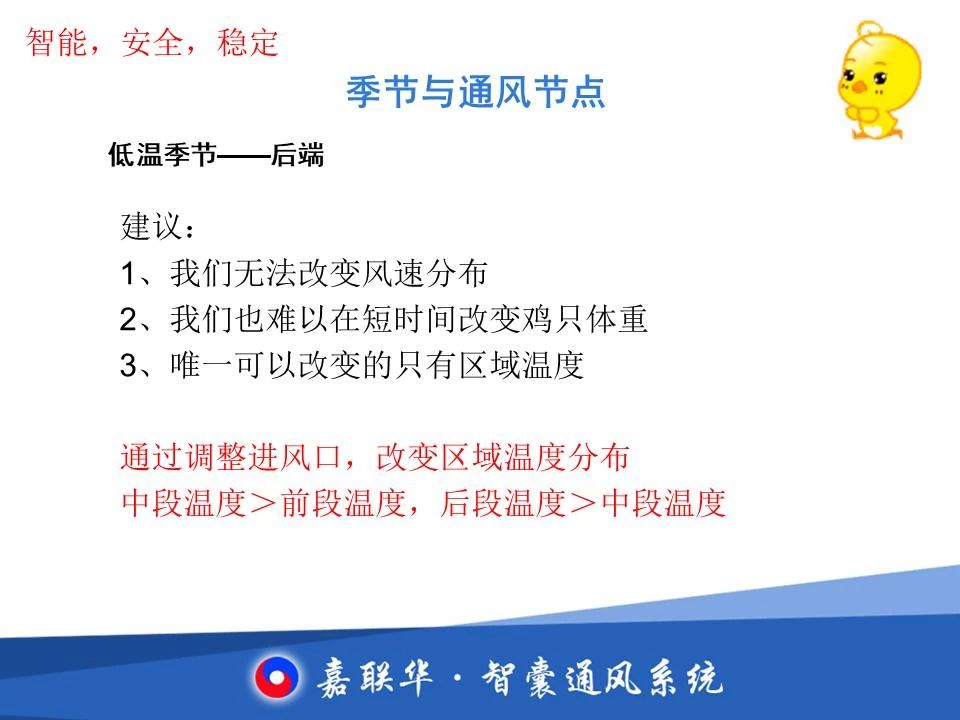 智能，安全，稳定

季节与通风节点

低温季节——后端

建议：
1、我们无法改变风速分布
2、我们也难以在短时间改变鸡只体重
3、唯一可以改变的只有区域温度

通过调整进风口，改变区域温度分布
中段温度＞前段温度，后段温度＞中段温度

嘉联华·智囊通风系统